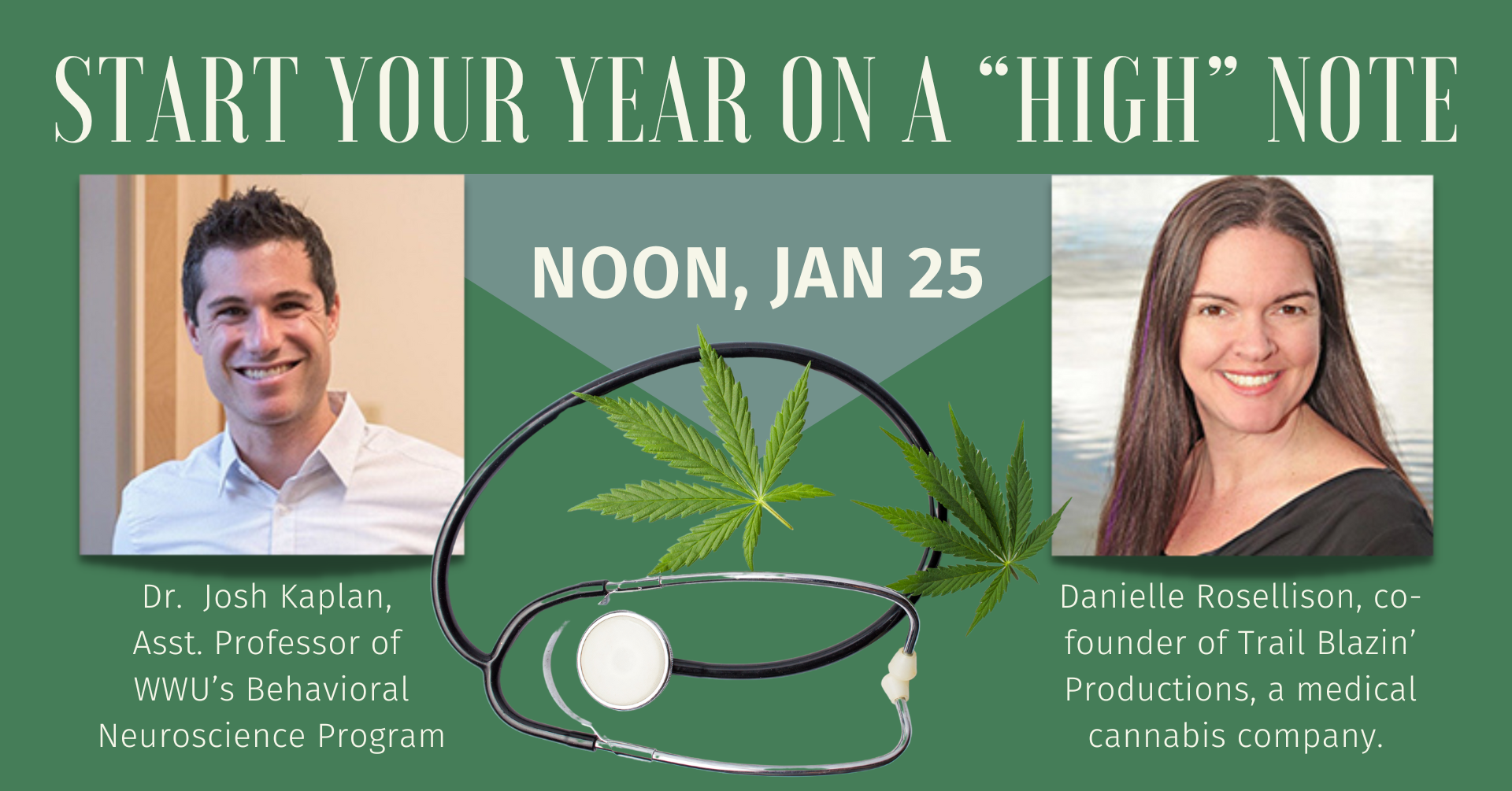 START YOUR YEAR ON A “HIGH” NOTE

NOON, JAN 25

Dr. Josh Kaplan, Asst. Professor of WWU’s Behavioral Neuroscience Program

Danielle Rosellison, co-founder of Trail Blazin’ Productions, a medical cannabis company.